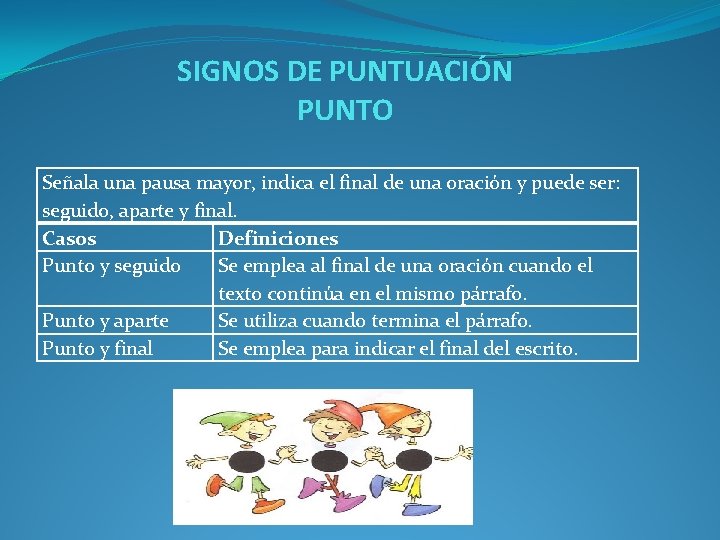 SIGNOS DE PUNTUACIÓN
PUNTO

| Señala una pausa mayor, indica el final de una oración y puede ser: seguido, aparte y final. | |
|---|---|
| **Casos** | **Definiciones** |
| Punto y seguido | Se emplea al final de una oración cuando el texto continúa en el mismo párrafo. |
| Punto y aparte | Se utiliza cuando termina el párrafo. |
| Punto y final | Se emplea para indicar el final del escrito. |